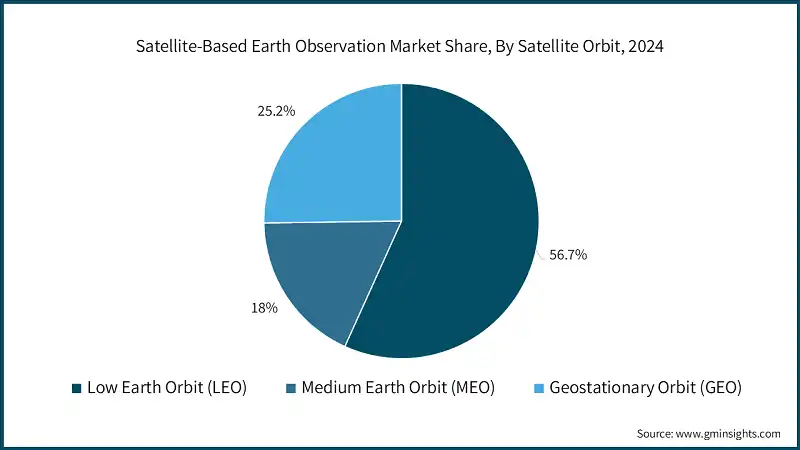 Satellite-Based Earth Observation Market Share, By Satellite Orbit, 2024

25.2%

56.7%

18%

Low Earth Orbit (LEO)
Medium Earth Orbit (MEO)
Geostationary Orbit (GEO)

Source: www.gminsights.com